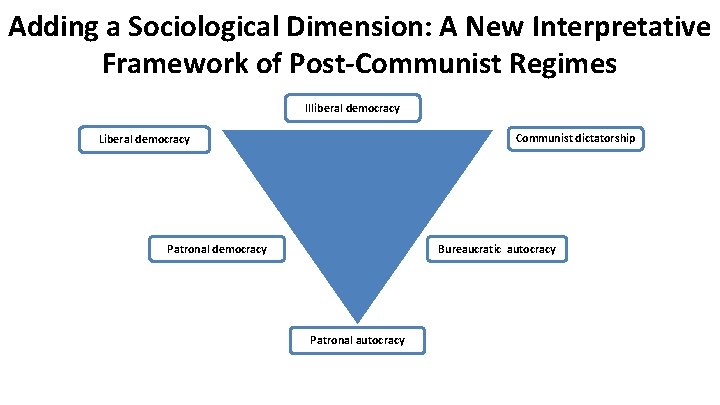 Adding a Sociological Dimension: A New Interpretative Framework of Post-Communist Regimes

Illiberal democracy

Liberal democracy

Communist dictatorship

Patronal democracy

Bureaucratic autocracy

Patronal autocracy